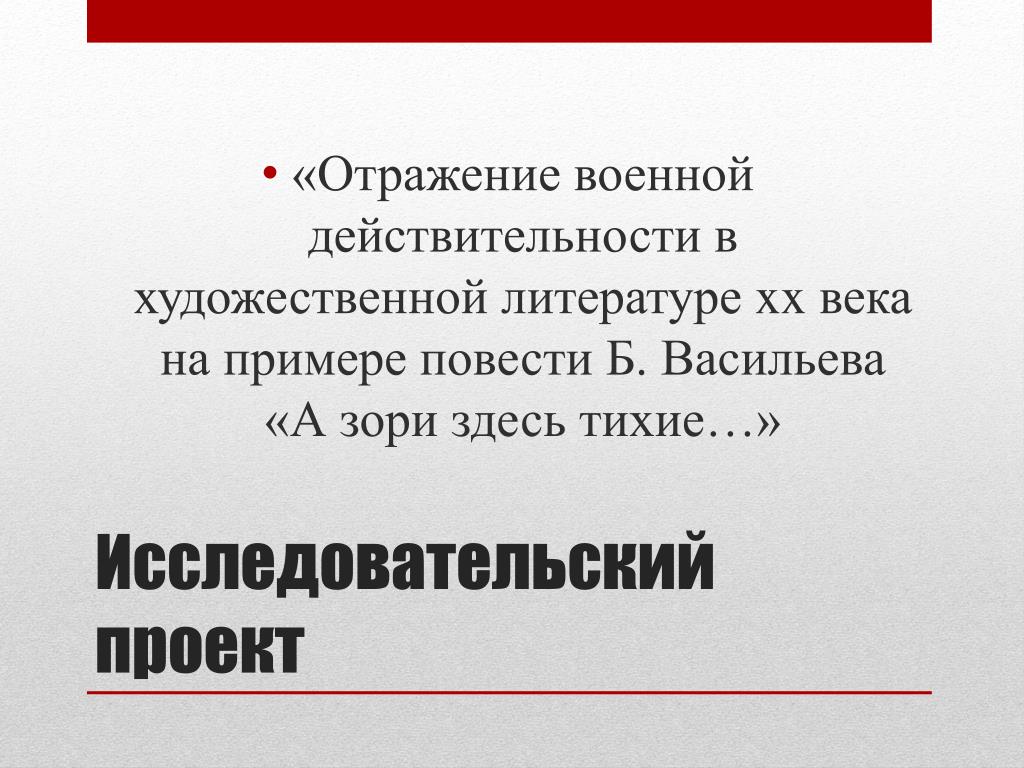 • «Отражение военной действительности в художественной литературе хх века на примере повести Б. Васильева «А зори здесь тихие…»

Исследовательский проект